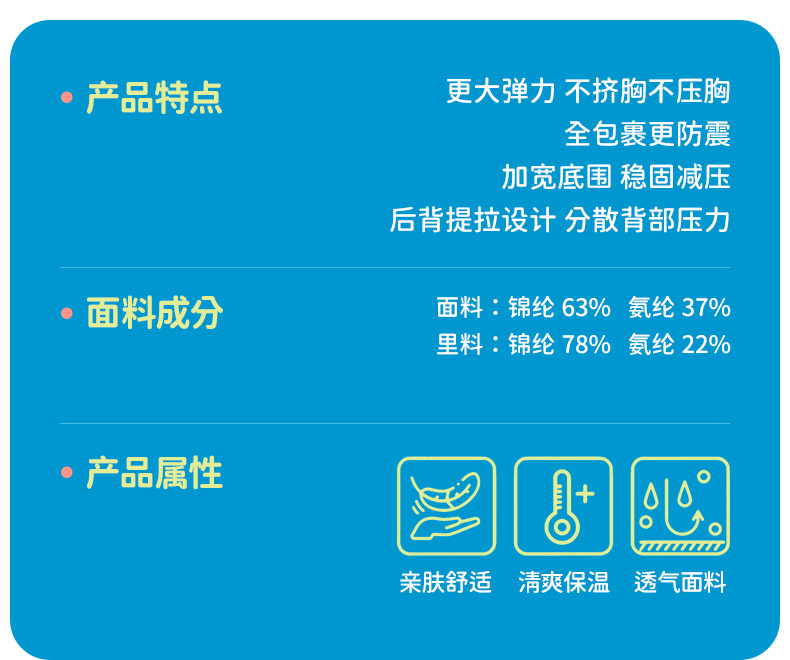 产品特点

更大弹力 不挤胸不压胸
全包裹更防震
加宽底围 稳固减压
后背提拉设计 分散背部压力

面料成分

面料：锦纶 63% 氨纶 37%
里料：锦纶 78% 氨纶 22%

产品属性

亲肤舒适 清爽保温 透气面料